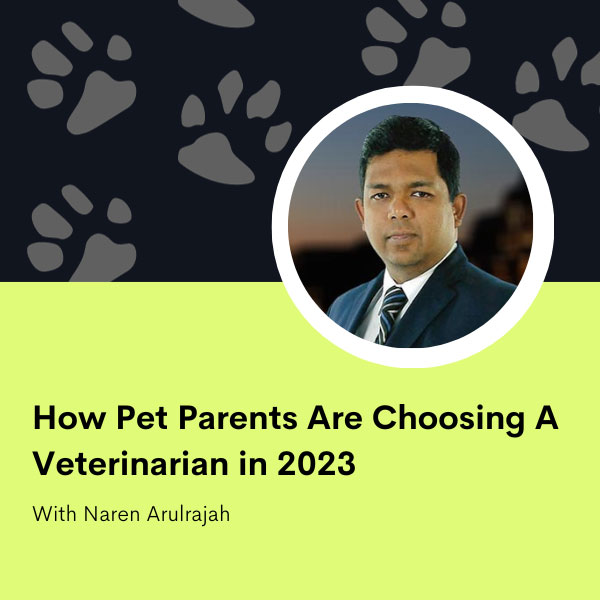 How Pet Parents Are Choosing A Veterinarian in 2023

With Naren Arulrajah